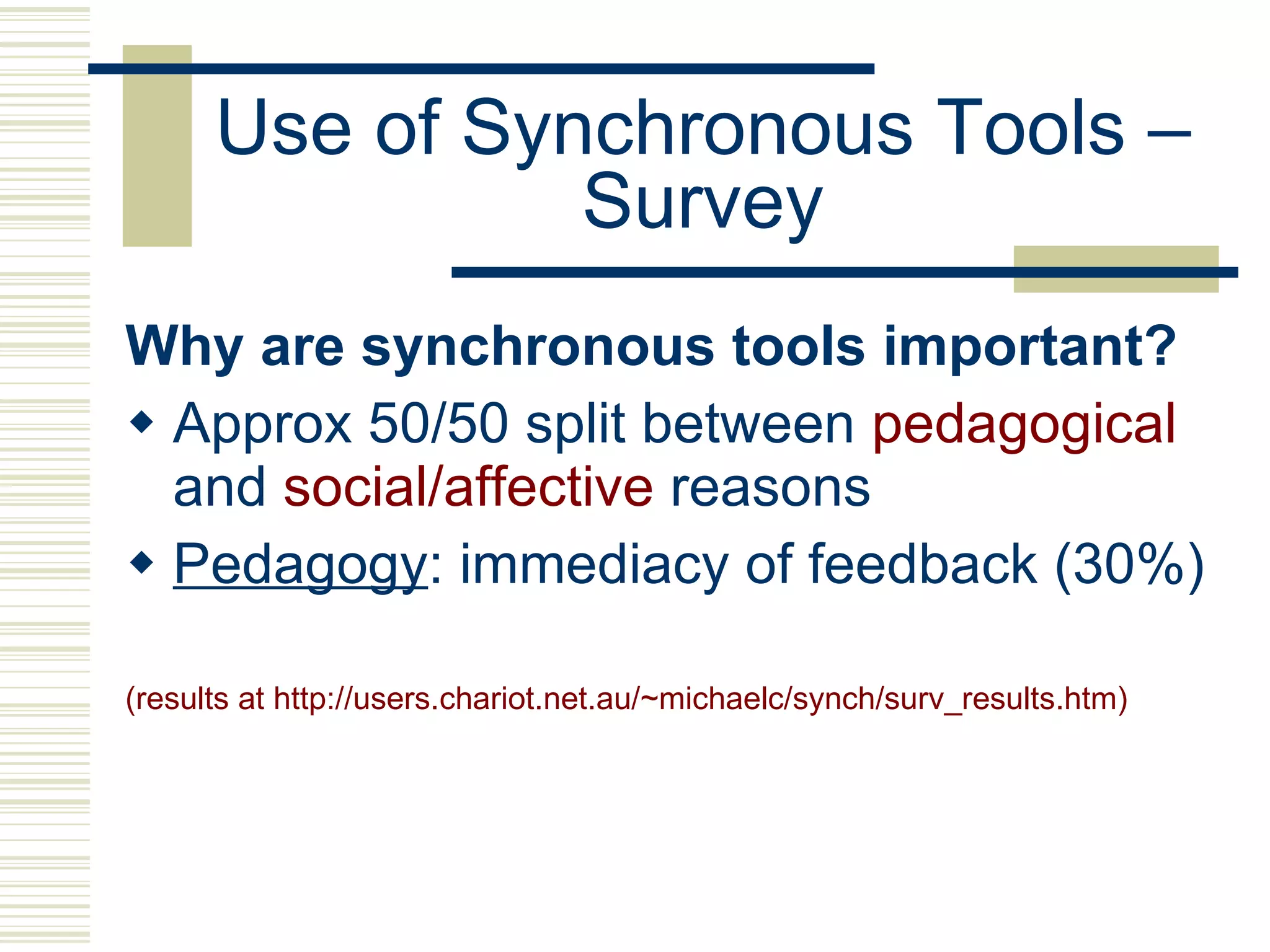 Use of Synchronous Tools – Survey

Why are synchronous tools important?

◆ Approx 50/50 split between pedagogical and social/affective reasons

◆ Pedagogy: immediacy of feedback (30%)

(results at http://users.chariot.net.au/~michaelc/synch/surv_results.htm)